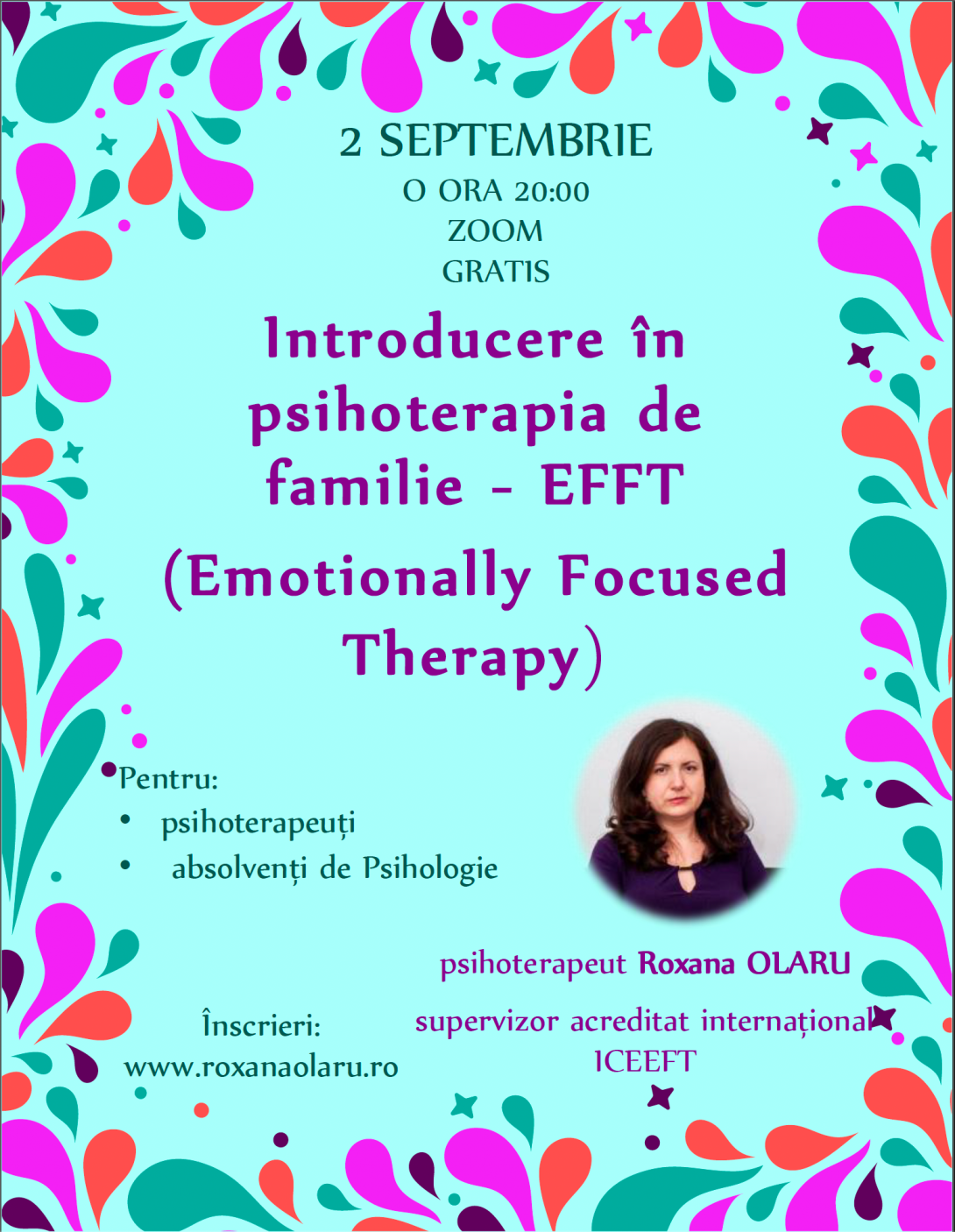 2 SEPTEMBRIE
O ORA 20:00
ZOOM
GRATIS

Introducere în psihoterapia de familie - EFFT

(Emotionally Focused Therapy)

Pentru:
• psihoterapeuți
• absolvenți de Psihologie

psihoterapeut Roxana OLARU
supervizor acreditat internațional
ICEEFT

Înscrieri:
www.roxanaolaru.ro